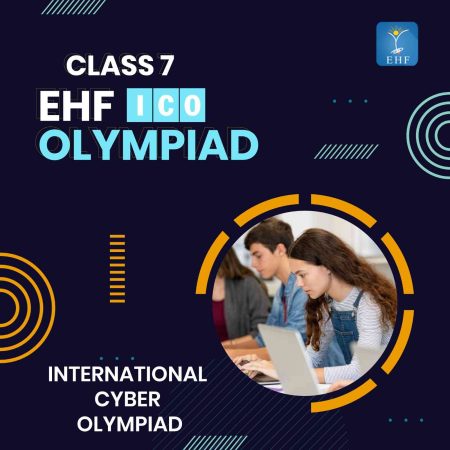 EHF

CLASS 7

EHF ICO OLYMPIAD

INTERNATIONAL CYBER OLYMPIAD